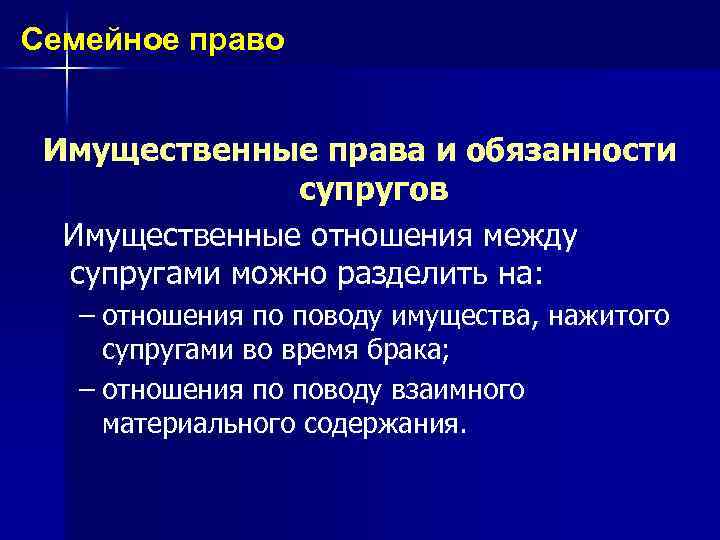 Семейное право

Имущественные права и обязанности супругов

Имущественные отношения между супругами можно разделить на:

– отношения по поводу имущества, нажитого супругами во время брака;

– отношения по поводу взаимного материального содержания.